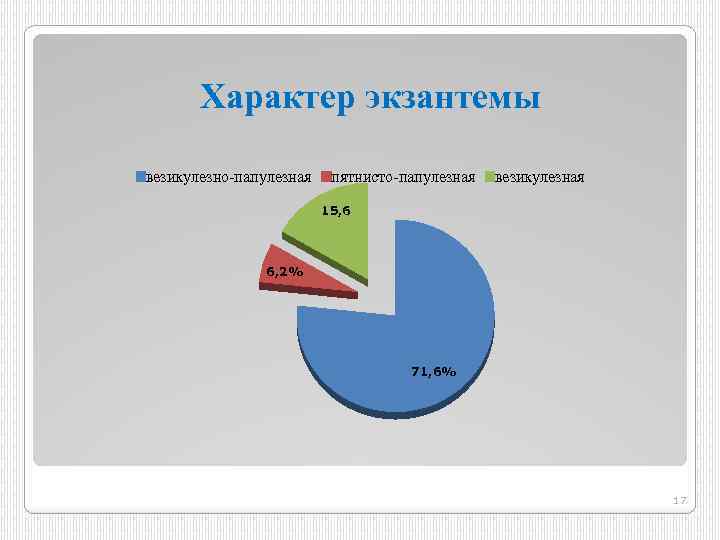 Характер экзантемы

везикулезно-папулезная пятнисто-папулезная везикулезная

15,6

6,2%

71,6%

17